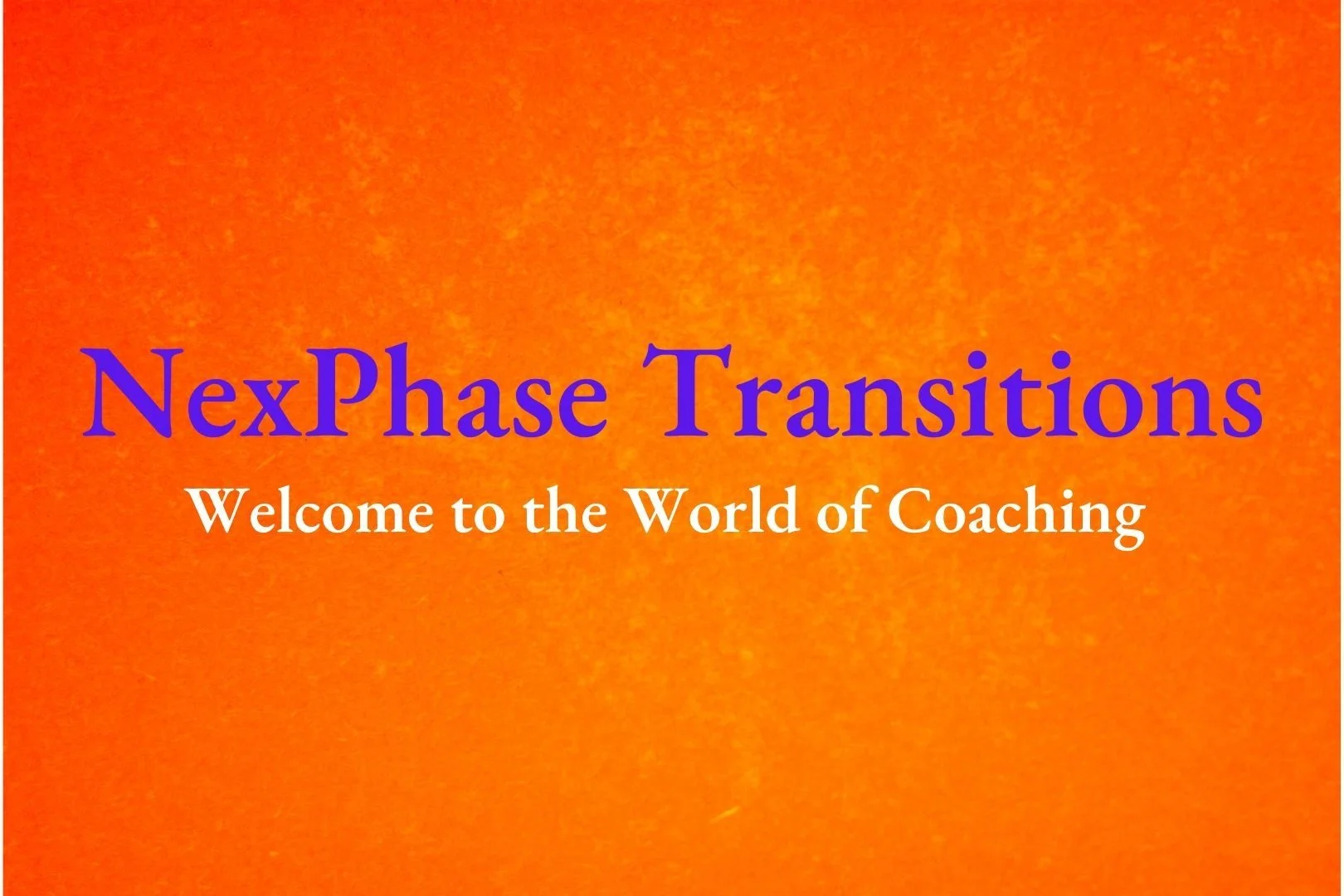 NexPhase Transitions

Welcome to the World of Coaching